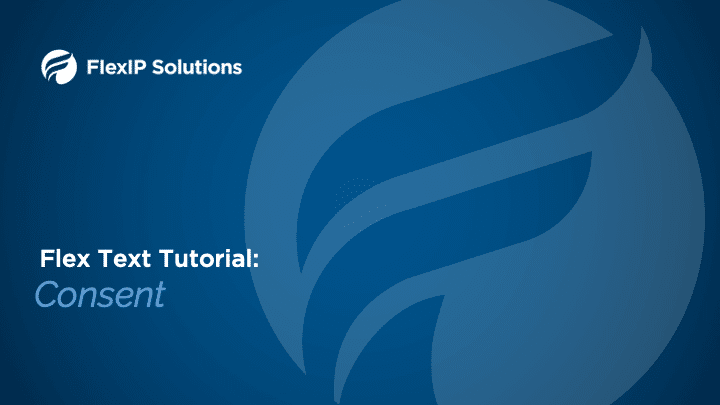 FlexIP Solutions

Flex Text Tutorial:
Consent